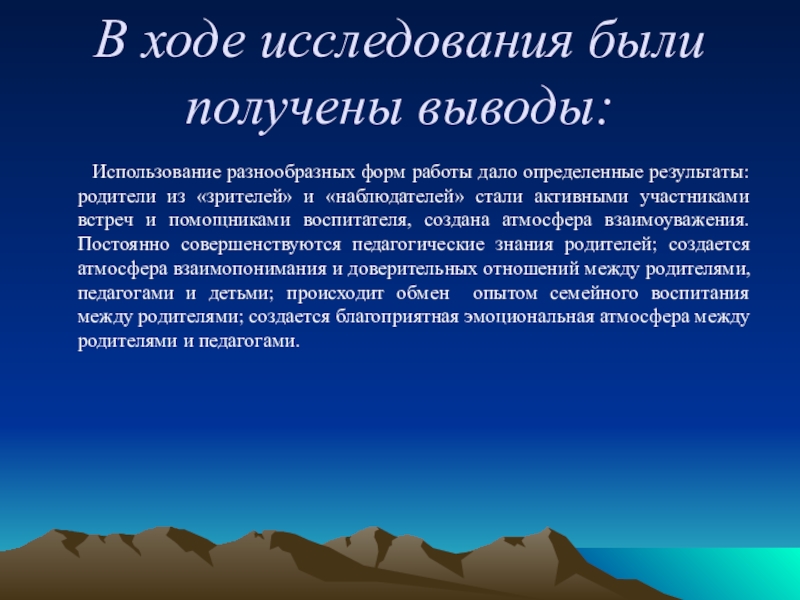 В ходе исследования были получены выводы:

Использование разнообразных форм работы дало определенные результаты: родители из «зрителей» и «наблюдателей» стали активными участниками встреч и помощниками воспитателя, создана атмосфера взаимоуважения. Постоянно совершенствуются педагогические знания родителей; создается атмосфера взаимопонимания и доверительных отношений между родителями, педагогами и детьми; происходит обмен опытом семейного воспитания между родителями; создается благоприятная эмоциональная атмосфера между родителями и педагогами.